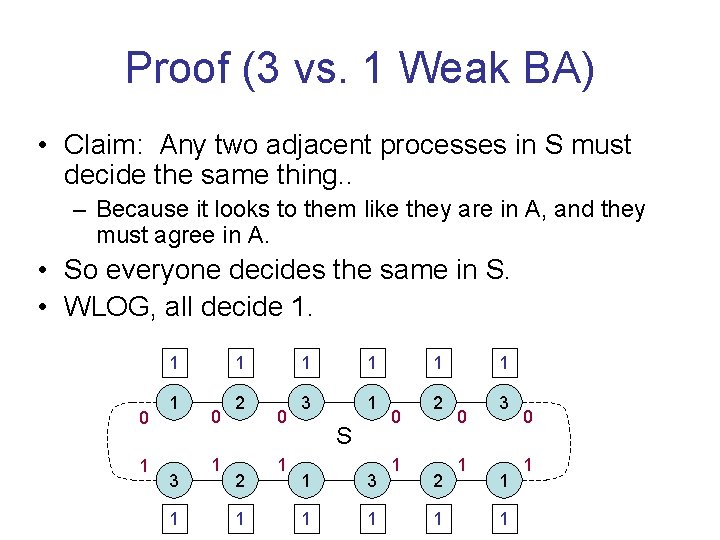 Proof (3 vs. 1 Weak BA)

• Claim: Any two adjacent processes in S must decide the same thing..

– Because it looks to them like they are in A, and they must agree in A.

• So everyone decides the same in S.

• WLOG, all decide 1.

1 1 1 1 1 1

1 2 3 1 2 3

0 0 0 0 0 0

S

1 1 1 1 1 1

3 2 1 3 2 1

1 1 1 1 1 1